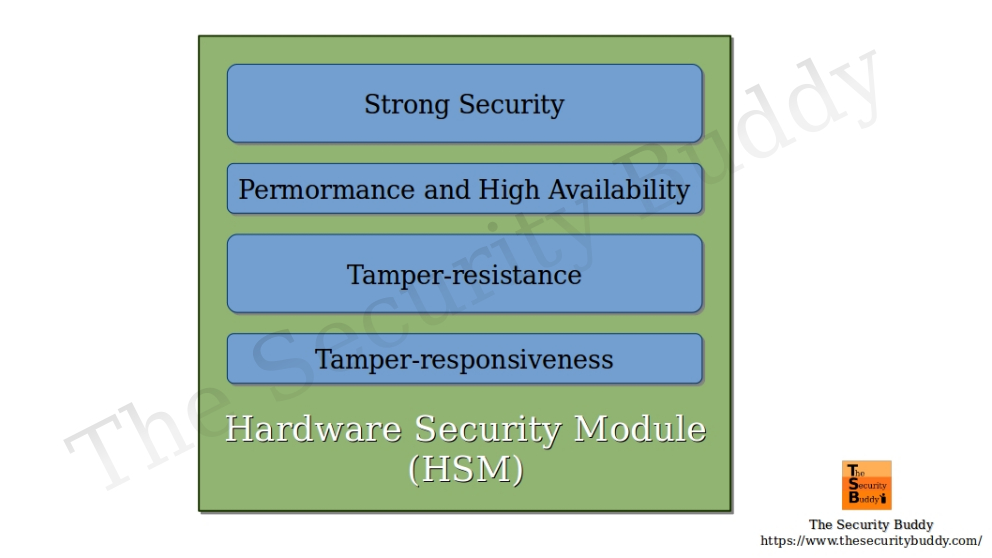 Strong Security

Permormance and High Availability

Tamper-resistance

Tamper-responsiveness

Hardware Security Module (HSM)

The Security Buddy

The Security Buddy

The Security Buddy
https://www.thesecuritybuddy.com/